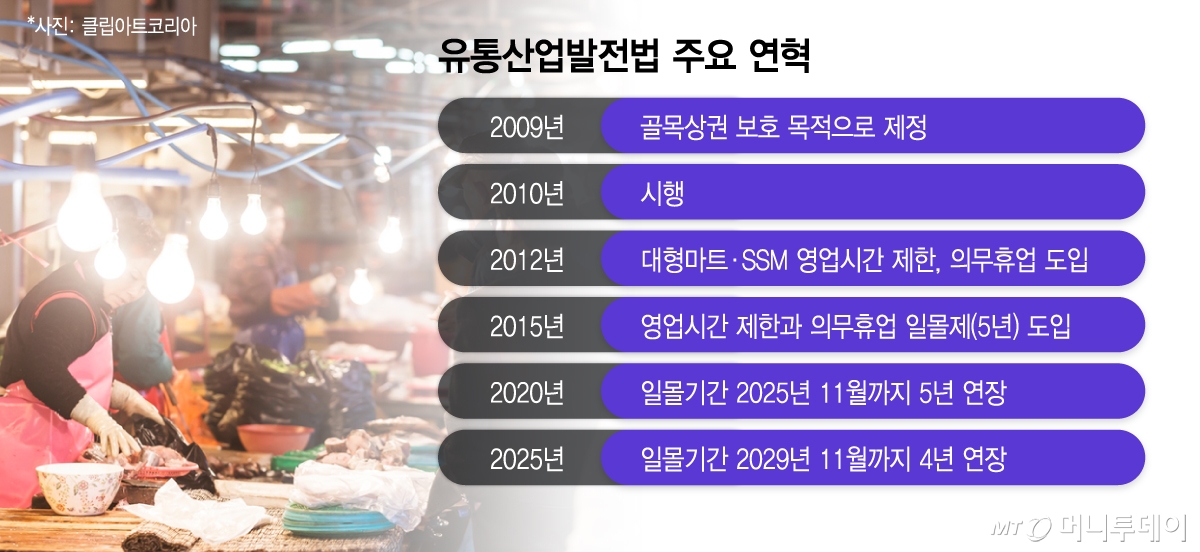 *사진: 클립아트코리아

유통산업발전법 주요 연혁

| 2009년 | 골목상권 보호 목적으로 제정 |
|---|---|
| 2010년 | 시행 |
| 2012년 | 대형마트·SSM 영업시간 제한, 의무휴업 도입 |
| 2015년 | 영업시간 제한과 의무휴업 일몰제(5년) 도입 |
| 2020년 | 일몰기간 2025년 11월까지 5년 연장 |
| 2025년 | 일몰기간 2029년 11월까지 4년 연장 |

MT 머니투데이